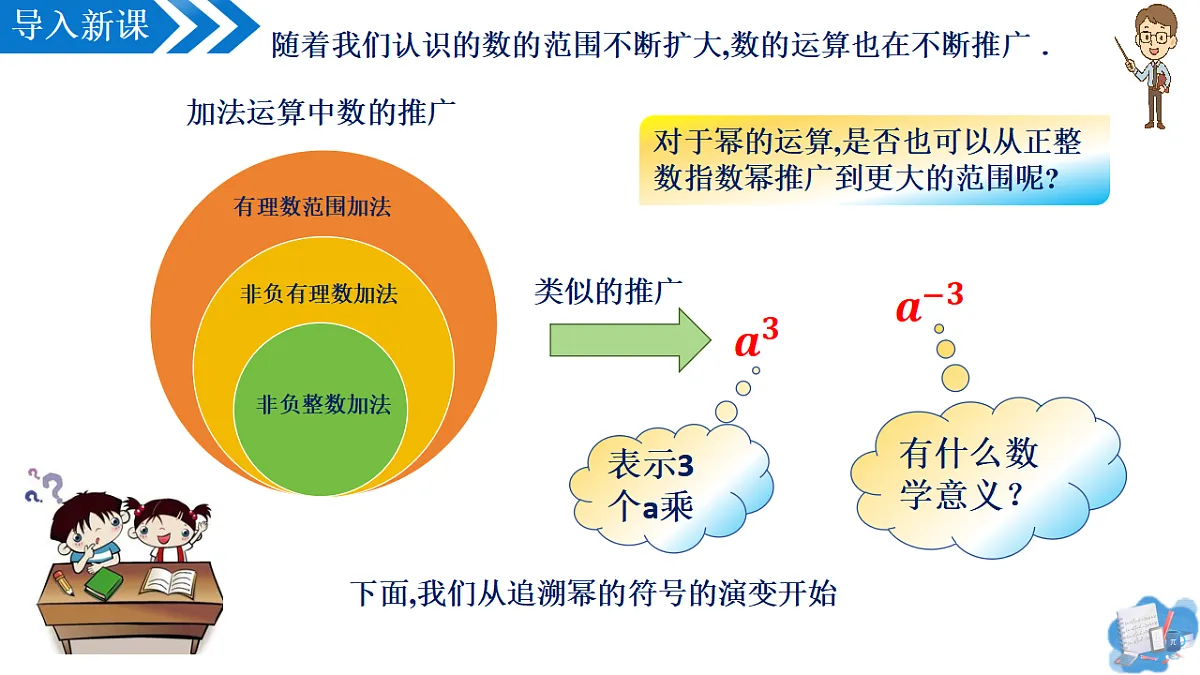 导入新课

随着我们认识的数的范围不断扩大,数的运算也在不断推广 .

加法运算中数的推广

对于幂的运算,是否也可以从正整数指数幂推广到更大的范围呢?

有理数范围加法

非负有理数加法

非负整数加法

类似的推广

$a^3$

$a^{-3}$

表示3个a乘

有什么数学意义?

下面,我们从追溯幂的符号的演变开始